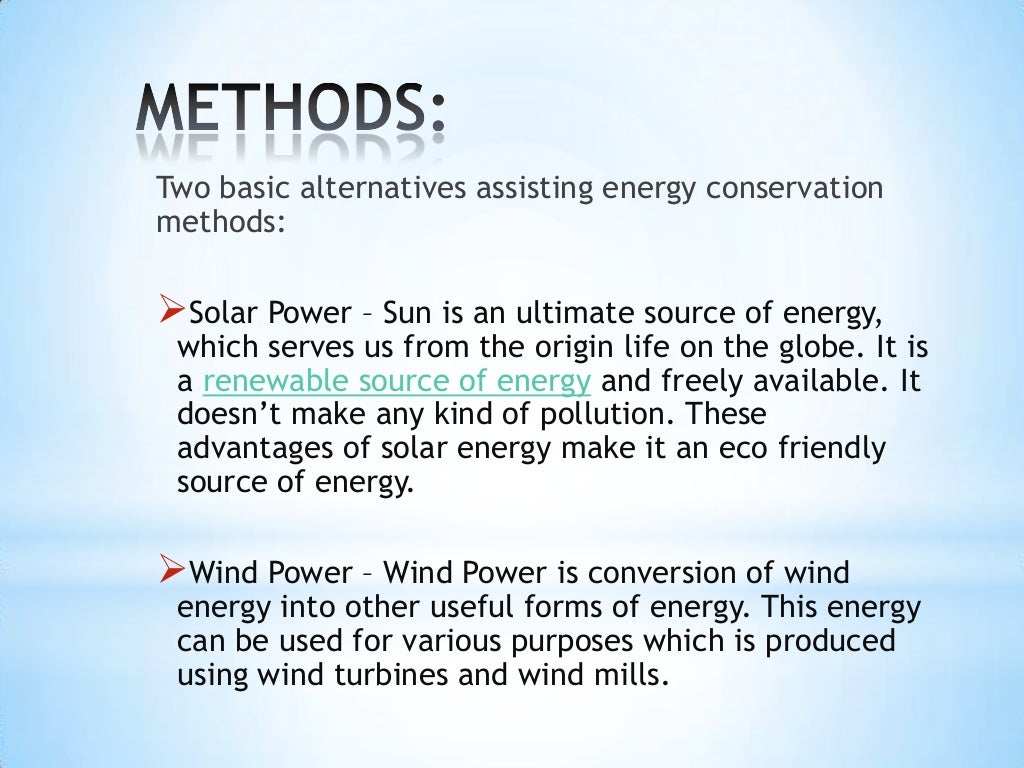 METHODS:

Two basic alternatives assisting energy conservation methods:

➢Solar Power – Sun is an ultimate source of energy, which serves us from the origin life on the globe. It is a renewable source of energy and freely available. It doesn't make any kind of pollution. These advantages of solar energy make it an eco friendly source of energy.

➢Wind Power – Wind Power is conversion of wind energy into other useful forms of energy. This energy can be used for various purposes which is produced using wind turbines and wind mills.